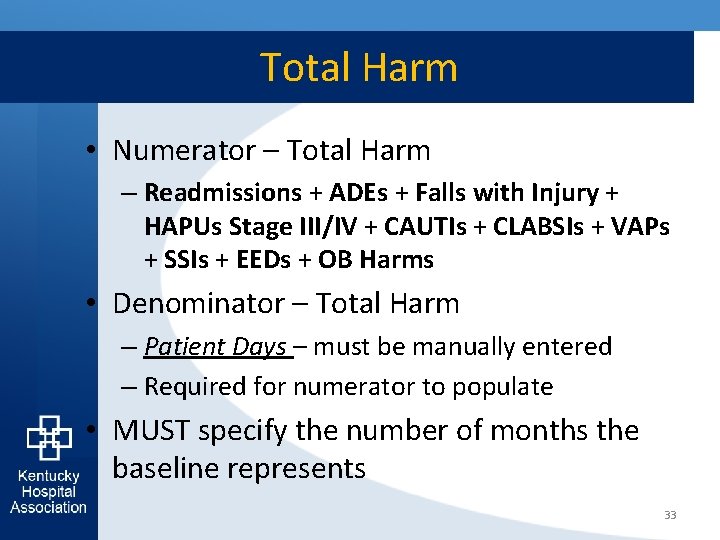 Total Harm

• Numerator – Total Harm
– Readmissions + ADEs + Falls with Injury + HAPUs Stage III/IV + CAUTIs + CLABSIs + VAPs + SSIs + EEDs + OB Harms

• Denominator – Total Harm
– Patient Days – must be manually entered
– Required for numerator to populate

• MUST specify the number of months the baseline represents

Kentucky Hospital Association

33